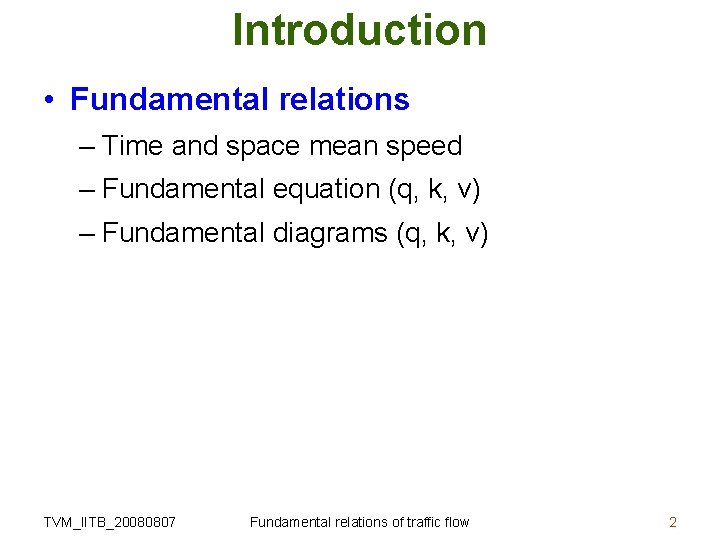 Introduction

• Fundamental relations

– Time and space mean speed

– Fundamental equation (q, k, v)

– Fundamental diagrams (q, k, v)

TVM_IITB_20080807 Fundamental relations of traffic flow 2